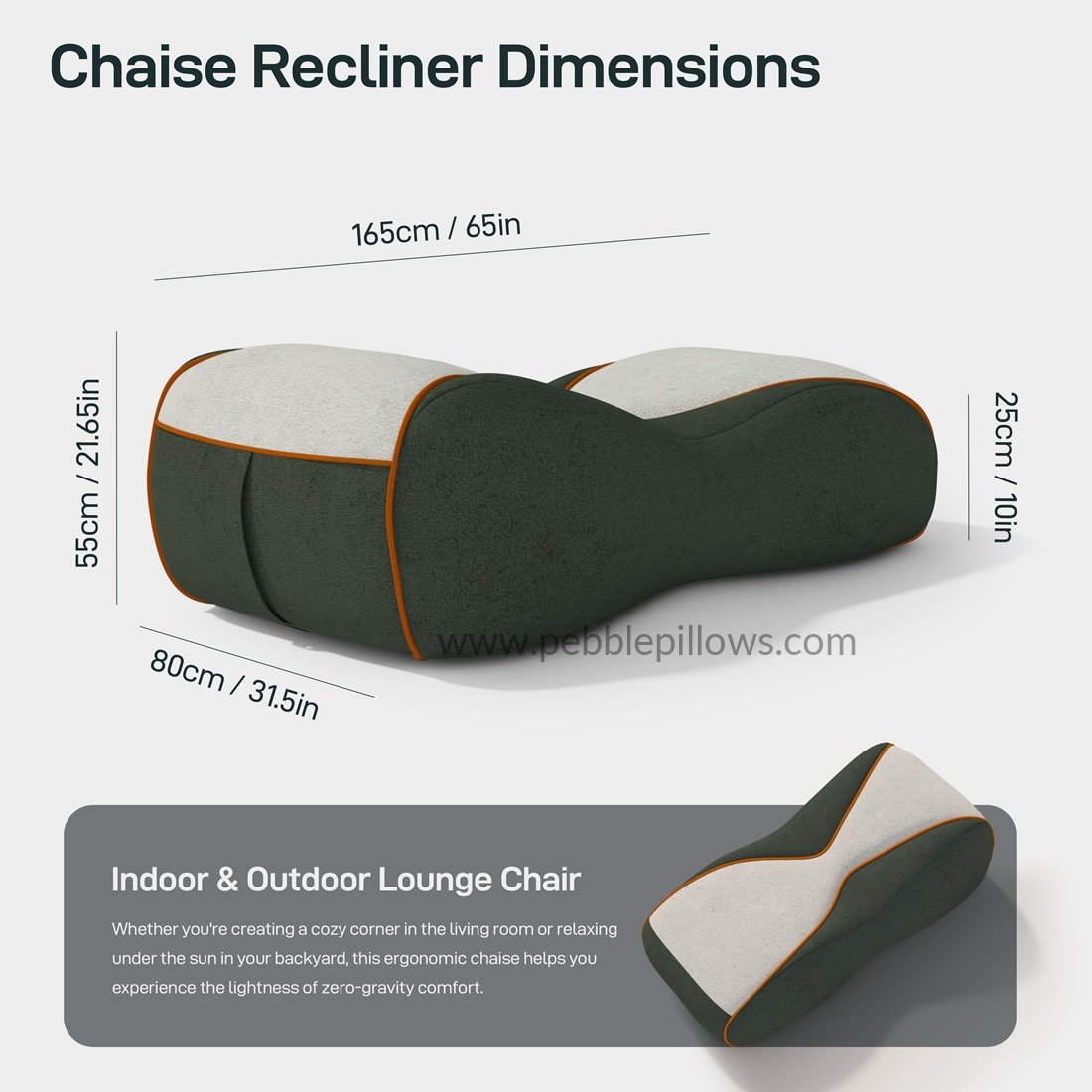 Chaise Recliner Dimensions

165cm / 65in

55cm / 21.65in

25cm / 10in

80cm / 31.5in

www.pebblepillows.com

Indoor & Outdoor Lounge Chair

Whether you're creating a cozy corner in the living room or relaxing under the sun in your backyard, this ergonomic chaise helps you experience the lightness of zero-gravity comfort.